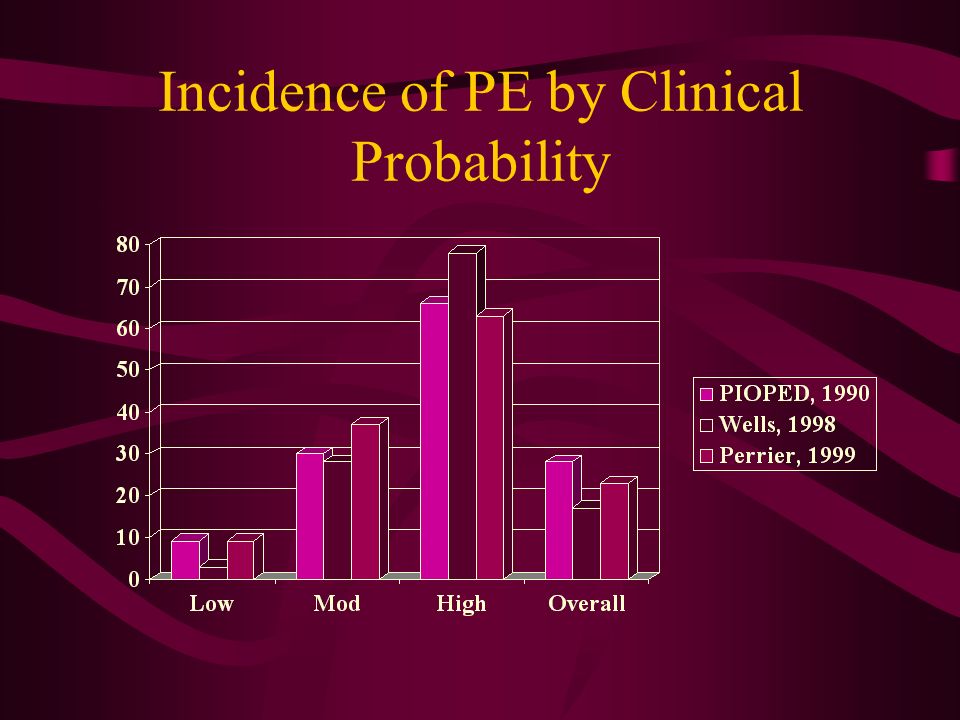 Incidence of PE by Clinical Probability

80
70
60
50
40
30
20
10
0

Low
Mod
High
Overall

PIOPED, 1990
Wells, 1998
Perrier, 1999